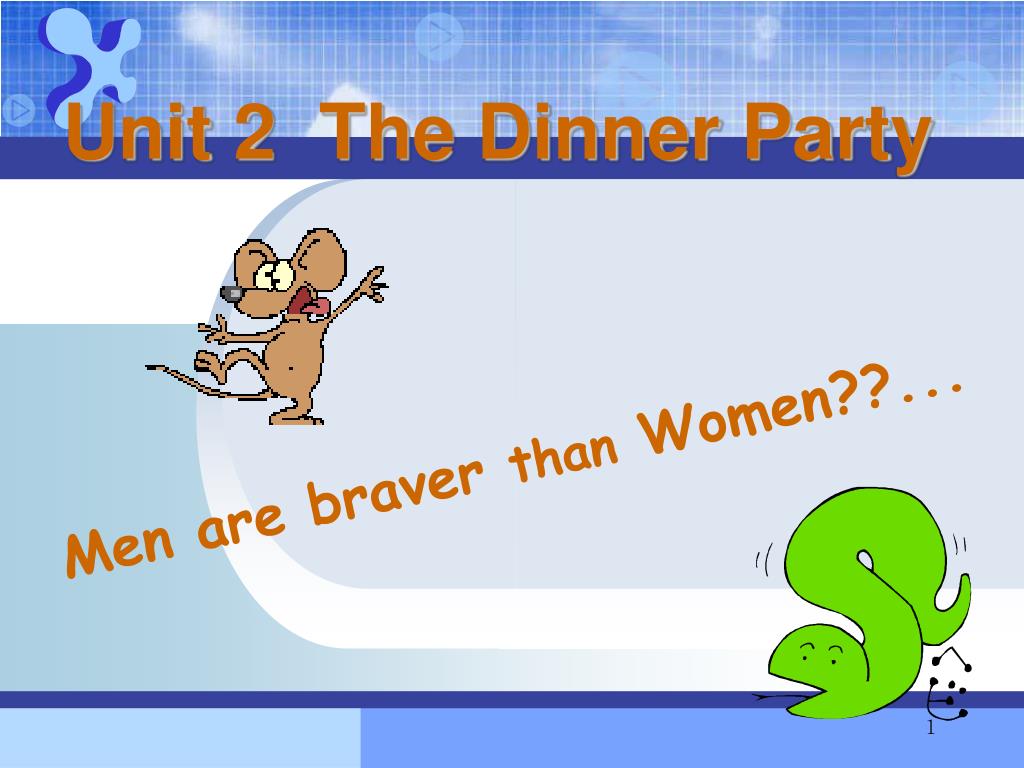 Unit 2 The Dinner Party

Men are braver than Women??...

1